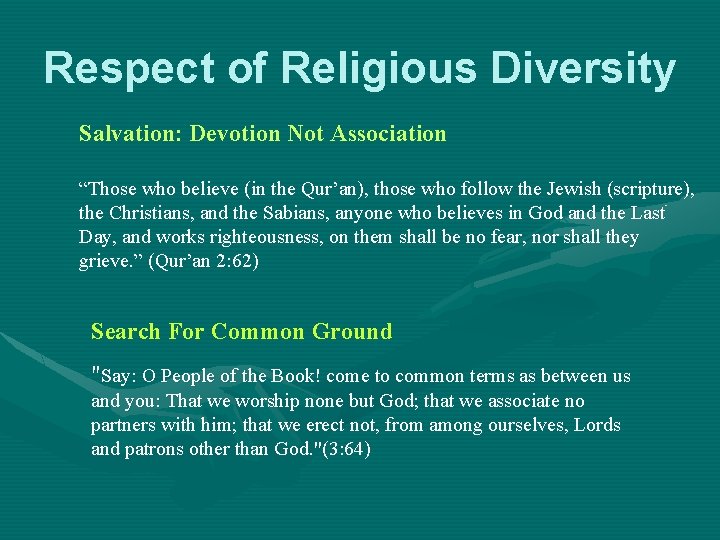 Respect of Religious Diversity

Salvation: Devotion Not Association

“Those who believe (in the Qur’an), those who follow the Jewish (scripture), the Christians, and the Sabians, anyone who believes in God and the Last Day, and works righteousness, on them shall be no fear, nor shall they grieve.” (Qur’an 2:62)

Search For Common Ground

"Say: O People of the Book! come to common terms as between us and you: That we worship none but God; that we associate no partners with him; that we erect not, from among ourselves, Lords and patrons other than God."(3:64)